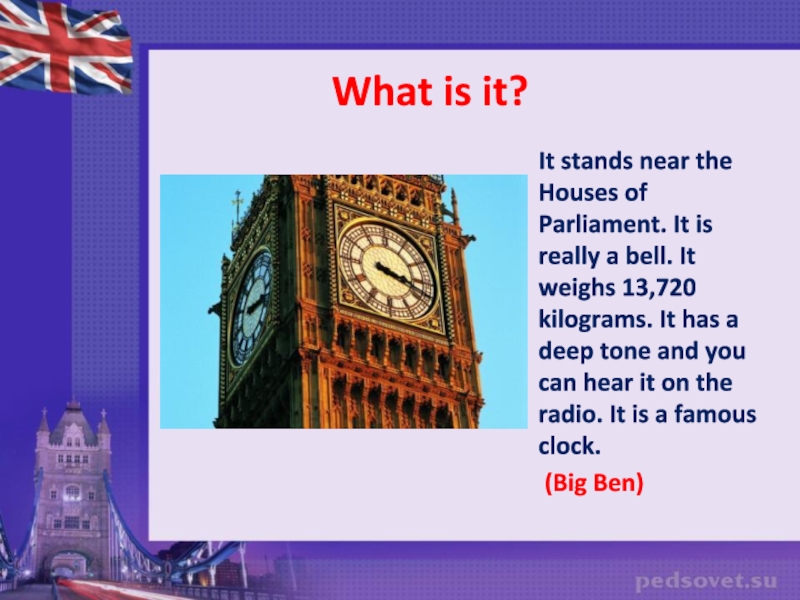 What is it?

It stands near the Houses of Parliament. It is really a bell. It weighs 13,720 kilograms. It has a deep tone and you can hear it on the radio. It is a famous clock.

(Big Ben)

pedsovet.su